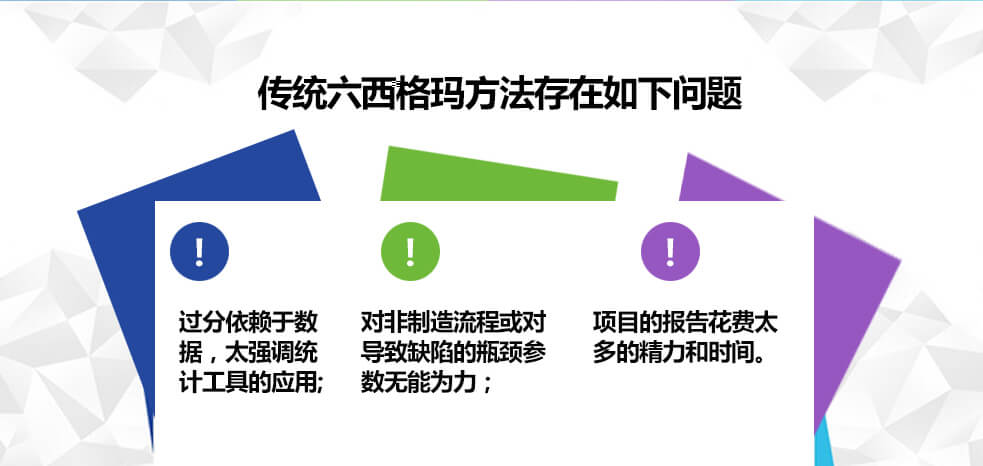 传统六西格玛方法存在如下问题

!

过分依赖于数据，太强调统计工具的应用;

!

对非制造流程或对导致缺陷的瓶颈参数无能为力；

!

项目的报告花费太多的精力和时间。